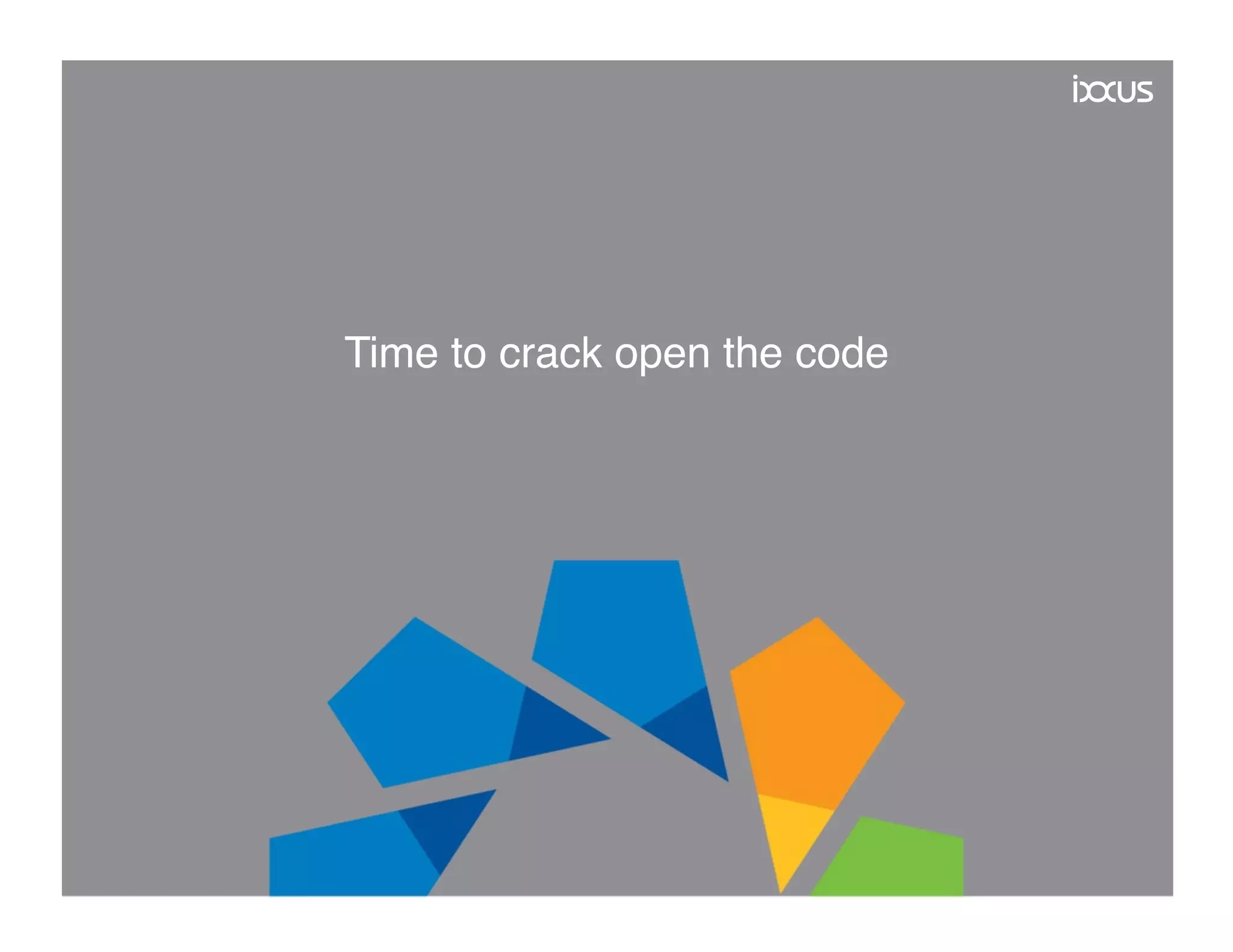 ixxus

Time to crack open the code